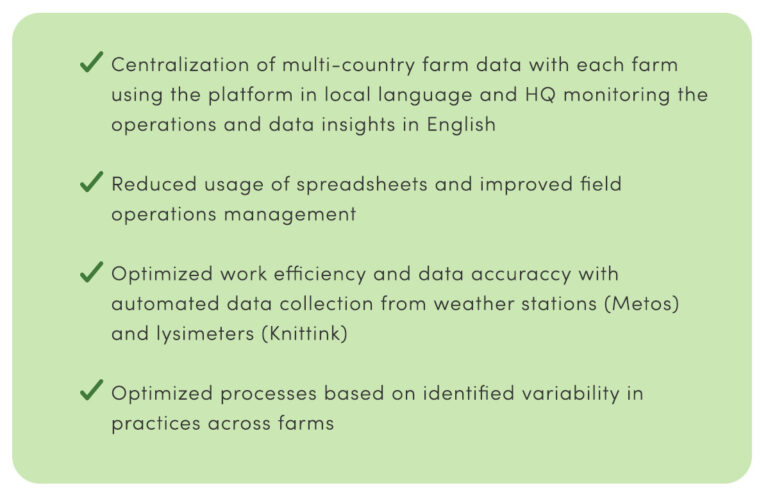 ✓ Centralization of multi-country farm data with each farm using the platform in local language and HQ monitoring the operations and data insights in English

✓ Reduced usage of spreadsheets and improved field operations management

✓ Optimized work efficiency and data accuraccy with automated data collection from weather stations (Metos) and lysimeters (Knittink)

✓ Optimized processes based on identified variability in practices across farms